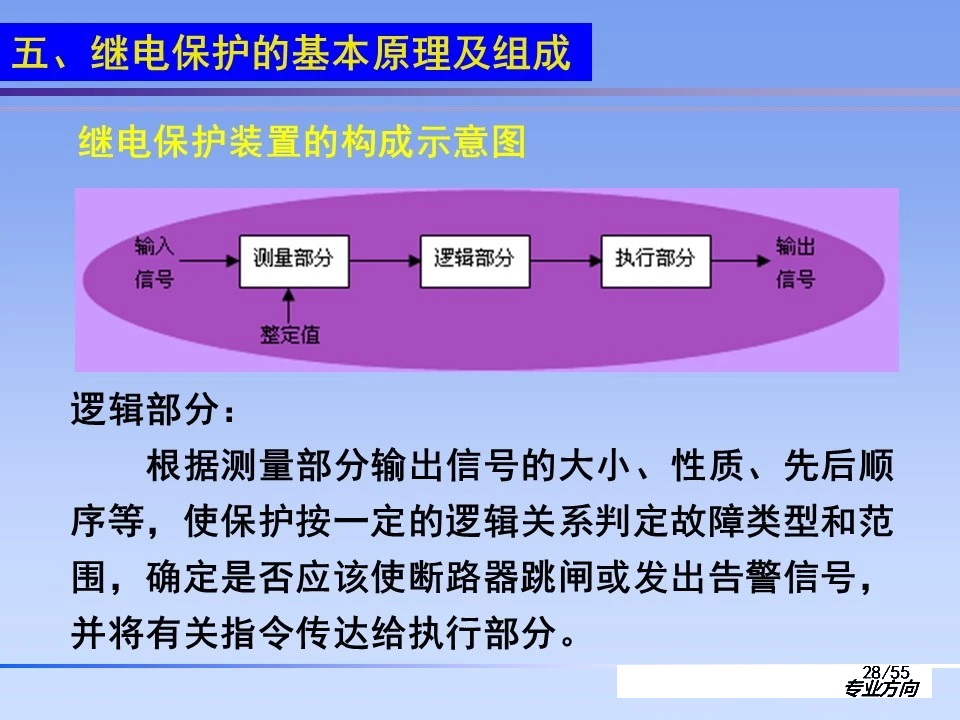 五、继电保护的基本原理及组成

继电保护装置的构成示意图

输入信号

测量部分

逻辑部分

执行部分

输出信号

整定值

逻辑部分：

根据测量部分输出信号的大小、性质、先后顺序等，使保护按一定的逻辑关系判定故障类型和范围，确定是否应该使断路器跳闸或发出告警信号，并将有关指令传达给执行部分。

28/55

专业方向